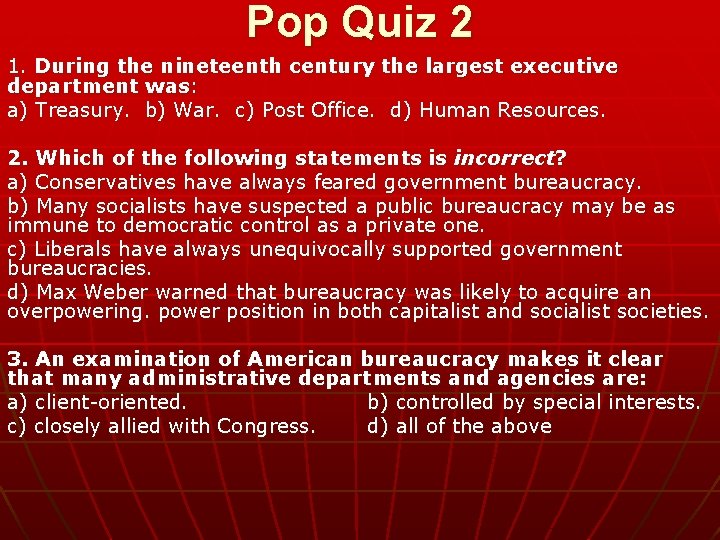 Pop Quiz 2

1. During the nineteenth century the largest executive department was:
a) Treasury. b) War. c) Post Office. d) Human Resources.

2. Which of the following statements is incorrect?
a) Conservatives have always feared government bureaucracy.
b) Many socialists have suspected a public bureaucracy may be as immune to democratic control as a private one.
c) Liberals have always unequivocally supported government bureaucracies.
d) Max Weber warned that bureaucracy was likely to acquire an overpowering. power position in both capitalist and socialist societies.

3. An examination of American bureaucracy makes it clear that many administrative departments and agencies are:
a) client-oriented.
b) controlled by special interests.
c) closely allied with Congress.
d) all of the above